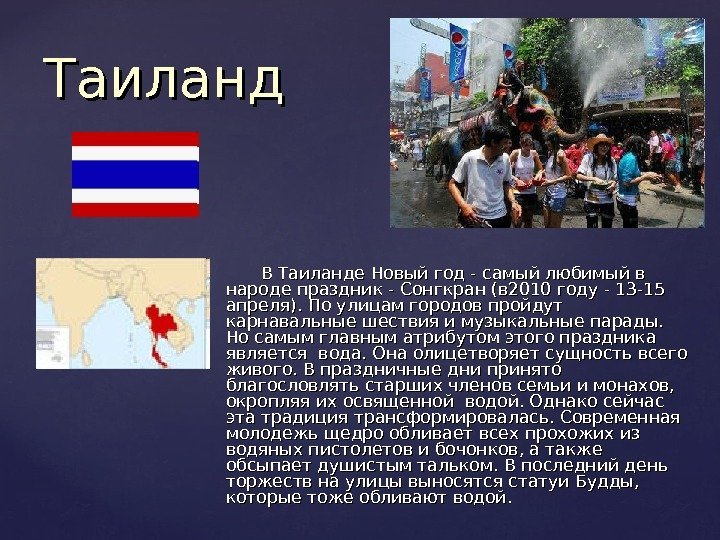 Таиланд

В Таиланде Новый год - самый любимый в народе праздник - Сонгкран (в2010 году - 13-15 апреля). По улицам городов пройдут карнавальные шествия и музыкальные парады. Но самым главным атрибутом этого праздника является вода. Она олицетворяет сущность всего живого. В праздничные дни принято благословлять старших членов семьи и монахов, окропляя их освященной водой. Однако сейчас эта традиция трансформировалась. Современная молодежь щедро обливает всех прохожих из водяных пистолетов и бочонков, а также обсыпает душистым тальком. В последний день торжеств на улицы выносятся статуи Будды, которые тоже обливают водой.